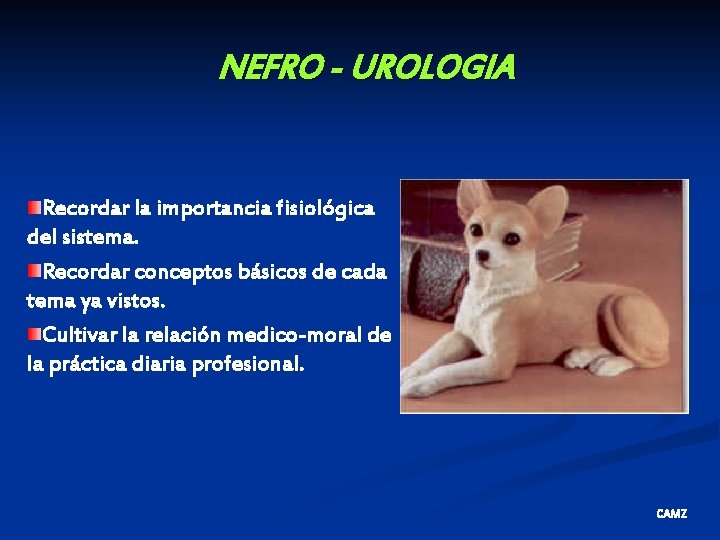 NEFRO - UROLOGIA

Recordar la importancia fisiológica del sistema.

Recordar conceptos básicos de cada tema ya vistos.

Cultivar la relación medico-moral de la práctica diaria profesional.

CAMZ